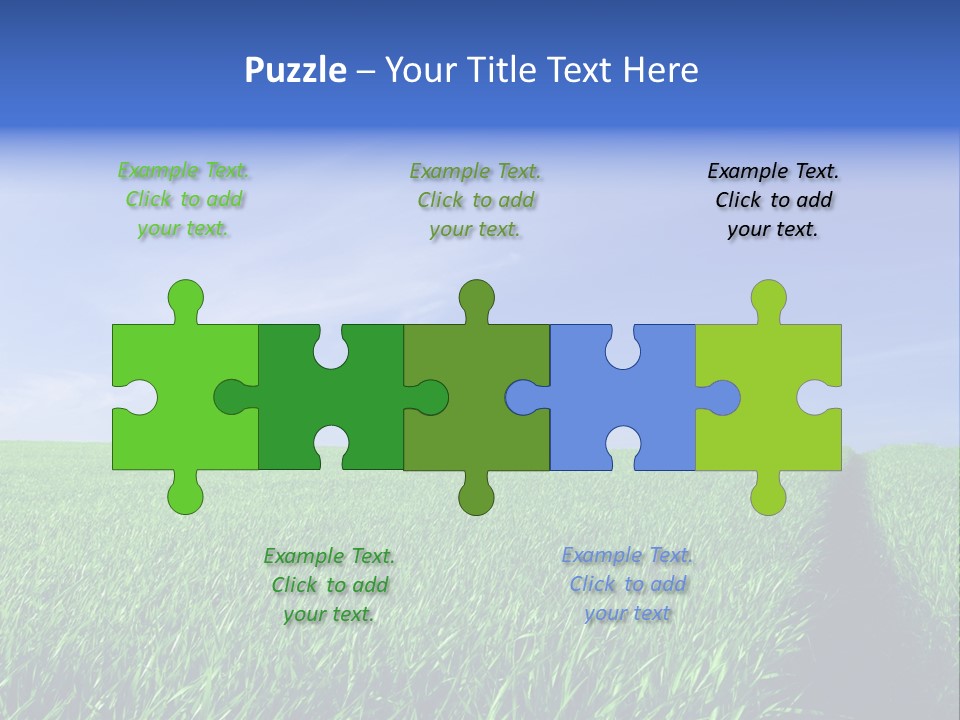 Puzzle – Your Title Text Here

Example Text. Click to add your text.

Example Text. Click to add your text.

Example Text. Click to add your text.

Example Text. Click to add your text.

Example Text. Click to add your text